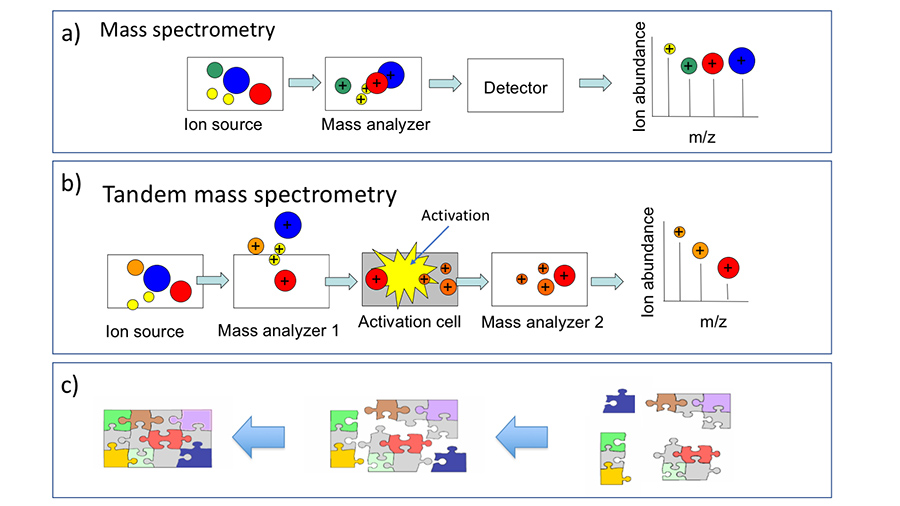 a) Mass spectrometry

Ion source

Mass analyzer

Detector

Ion abundance

m/z

b) Tandem mass spectrometry

Activation

Ion source

Mass analyzer 1

Activation cell

Mass analyzer 2

Ion abundance

m/z

c)